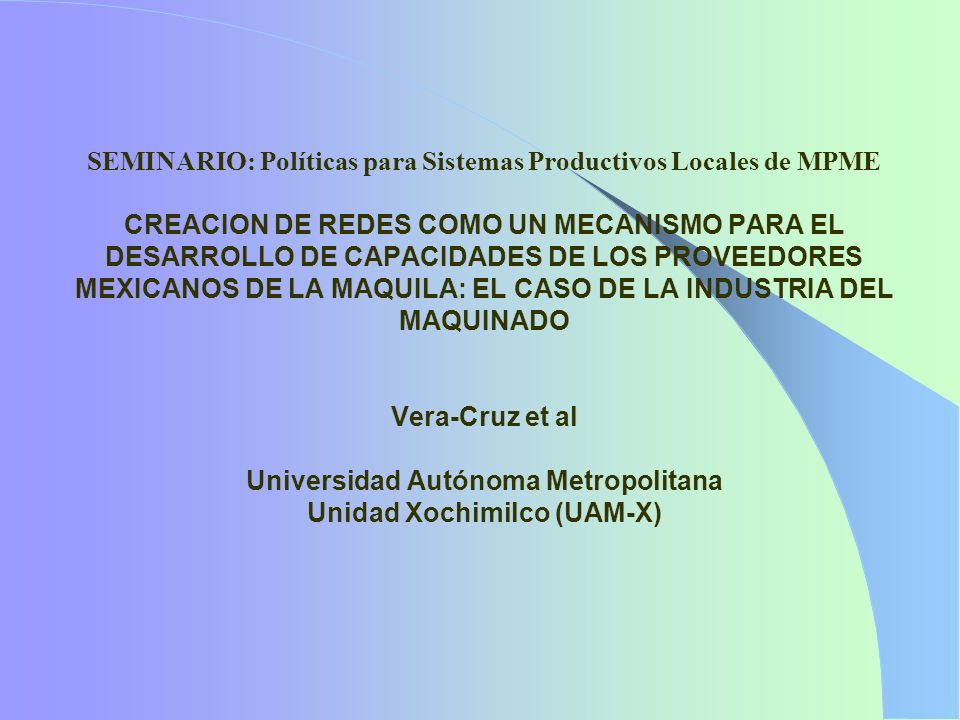 SEMINARIO: Políticas para Sistemas Productivos Locales de MPME

CREACION DE REDES COMO UN MECANISMO PARA EL DESARROLLO DE CAPACIDADES DE LOS PROVEEDORES MEXICANOS DE LA MAQUILA: EL CASO DE LA INDUSTRIA DEL MAQUINADO

Vera-Cruz et al

Universidad Autónoma Metropolitana
Unidad Xochimilco (UAM-X)